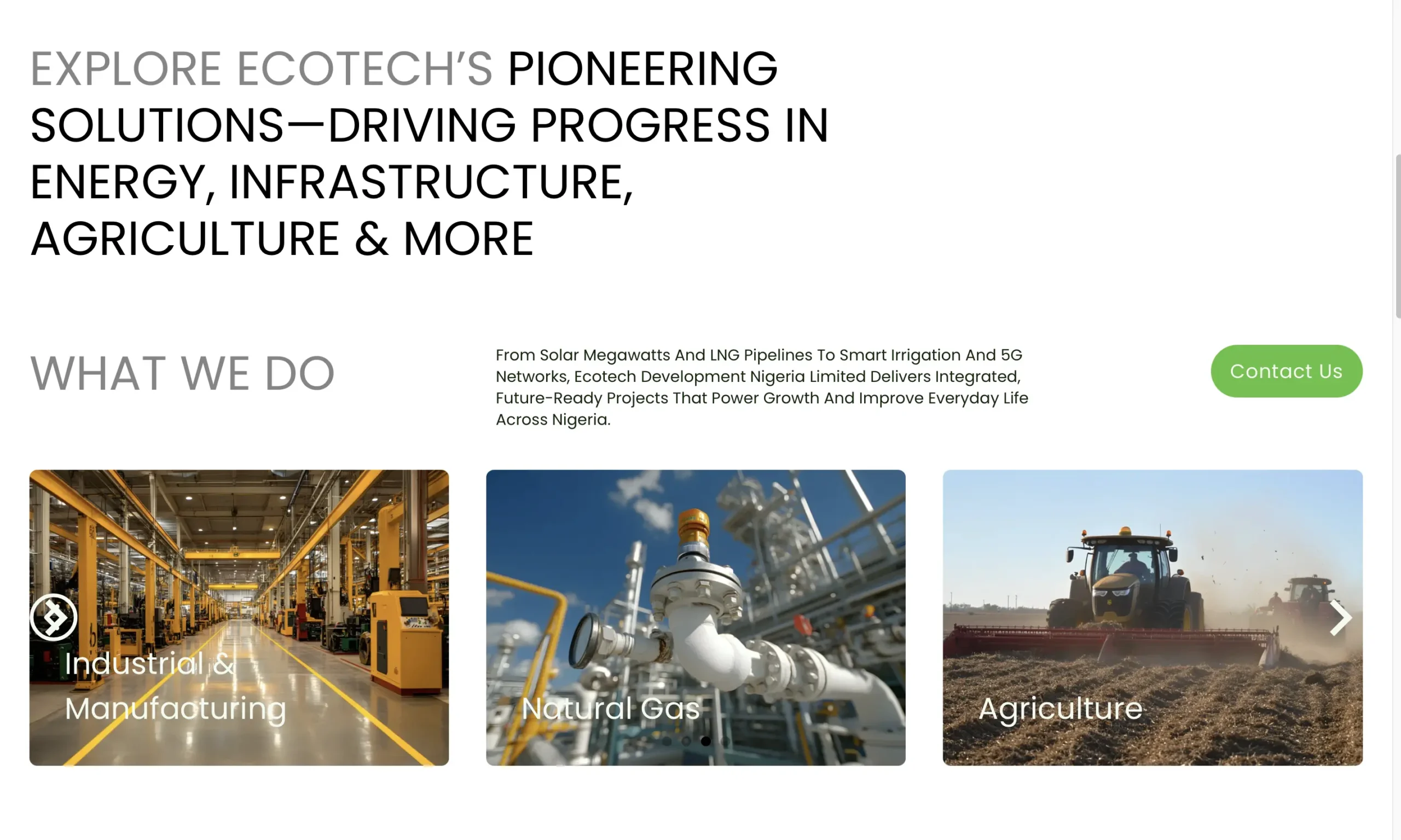 EXPLORE ECOTECH'S PIONEERING SOLUTIONS—DRIVING PROGRESS IN ENERGY, INFRASTRUCTURE, AGRICULTURE & MORE

WHAT WE DO

From Solar Megawatts And LNG Pipelines To Smart Irrigation And 5G Networks, Ecotech Development Nigeria Limited Delivers Integrated, Future-Ready Projects That Power Growth And Improve Everyday Life Across Nigeria.

Contact Us

Industrial & Manufacturing

Natural Gas

Agriculture